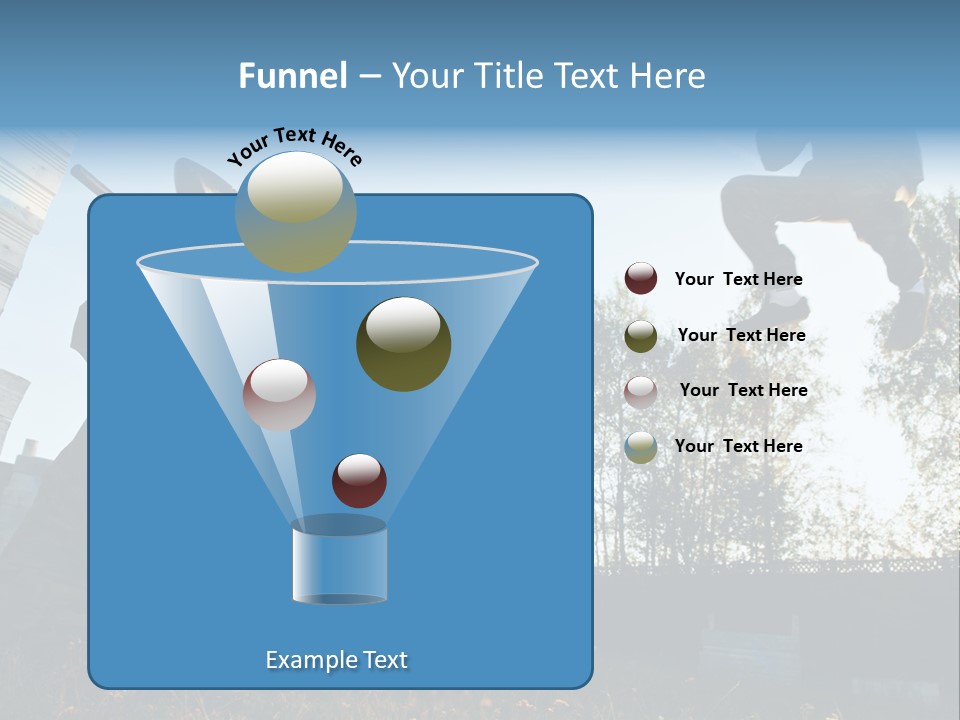 Funnel – Your Title Text Here

Your Text Here

Your Text Here

Your Text Here

Your Text Here

Your Text Here

Example Text